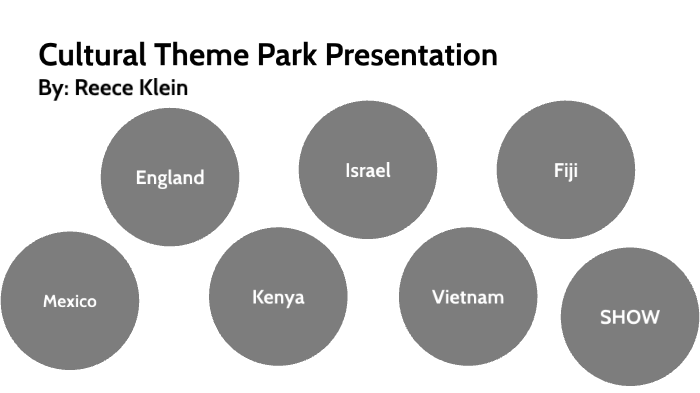 Cultural Theme Park Presentation
By: Reece Klein

England

Israel

Fiji

Mexico

Kenya

Vietnam

SHOW